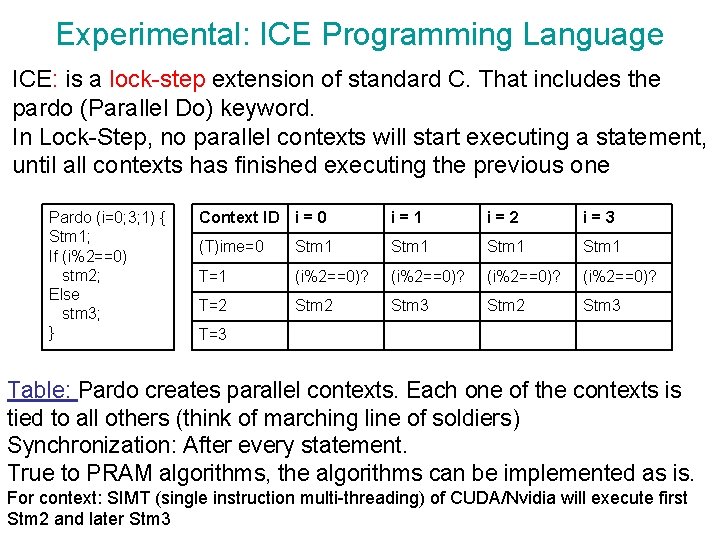 Experimental: ICE Programming Language

ICE: is a lock-step extension of standard C. That includes the pardo (Parallel Do) keyword.
In Lock-Step, no parallel contexts will start executing a statement, until all contexts has finished executing the previous one

Pardo (i=0;3;1) {
Stm1;
If (i%2==0)
stm2;
Else
stm3;
}

| Context ID | i = 0 | i = 1 | i = 2 | i = 3 |
|---|---|---|---|---|
| (T)ime=0 | Stm1 | Stm1 | Stm1 | Stm1 |
| T=1 | (i%2==0)? | (i%2==0)? | (i%2==0)? | (i%2==0)? |
| T=2 | Stm2 | Stm3 | Stm2 | Stm3 |
| T=3 | | | | |

Table: Pardo creates parallel contexts. Each one of the contexts is tied to all others (think of marching line of soldiers)
Synchronization: After every statement.
True to PRAM algorithms, the algorithms can be implemented as is.
For context: SIMT (single instruction multi-threading) of CUDA/Nvidia will execute first Stm2 and later Stm3